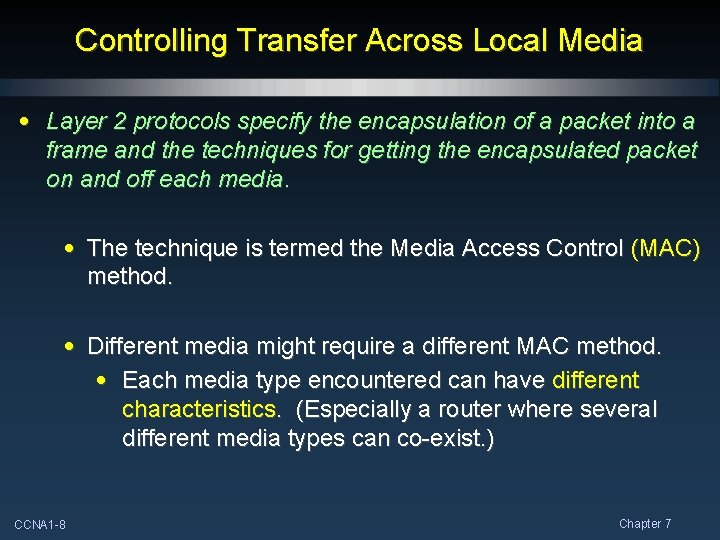 Controlling Transfer Across Local Media

• Layer 2 protocols specify the encapsulation of a packet into a frame and the techniques for getting the encapsulated packet on and off each media.

• The technique is termed the Media Access Control (MAC) method.

• Different media might require a different MAC method.
• Each media type encountered can have different characteristics. (Especially a router where several different media types can co-exist.)

CCNA1-8

Chapter 7